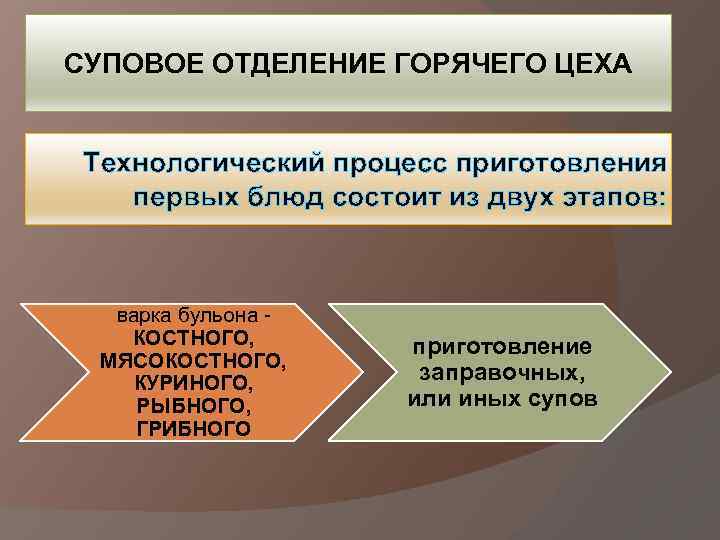 СУПОВОЕ ОТДЕЛЕНИЕ ГОРЯЧЕГО ЦЕХА

Технологический процесс приготовления первых блюд состоит из двух этапов:

варка бульона - КОСТНОГО, МЯСОКОСТНОГО, КУРИНОГО, РЫБНОГО, ГРИБНОГО

приготовление заправочных, или иных супов